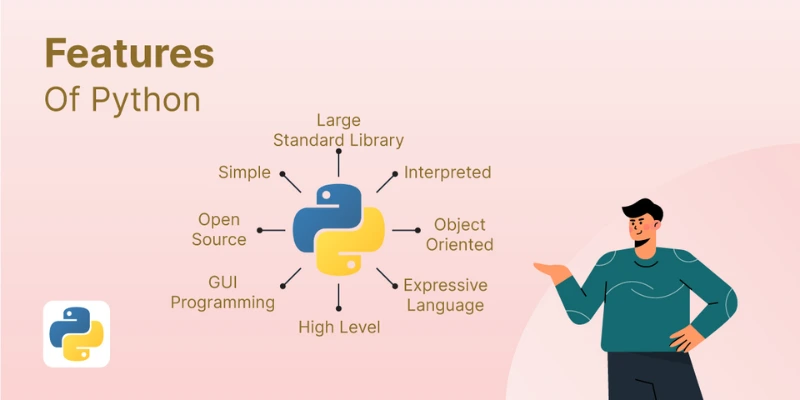 Features
Of Python

Large Standard Library

Simple

Interpreted

Open Source

Object Oriented

GUI Programming

Expressive Language

High Level